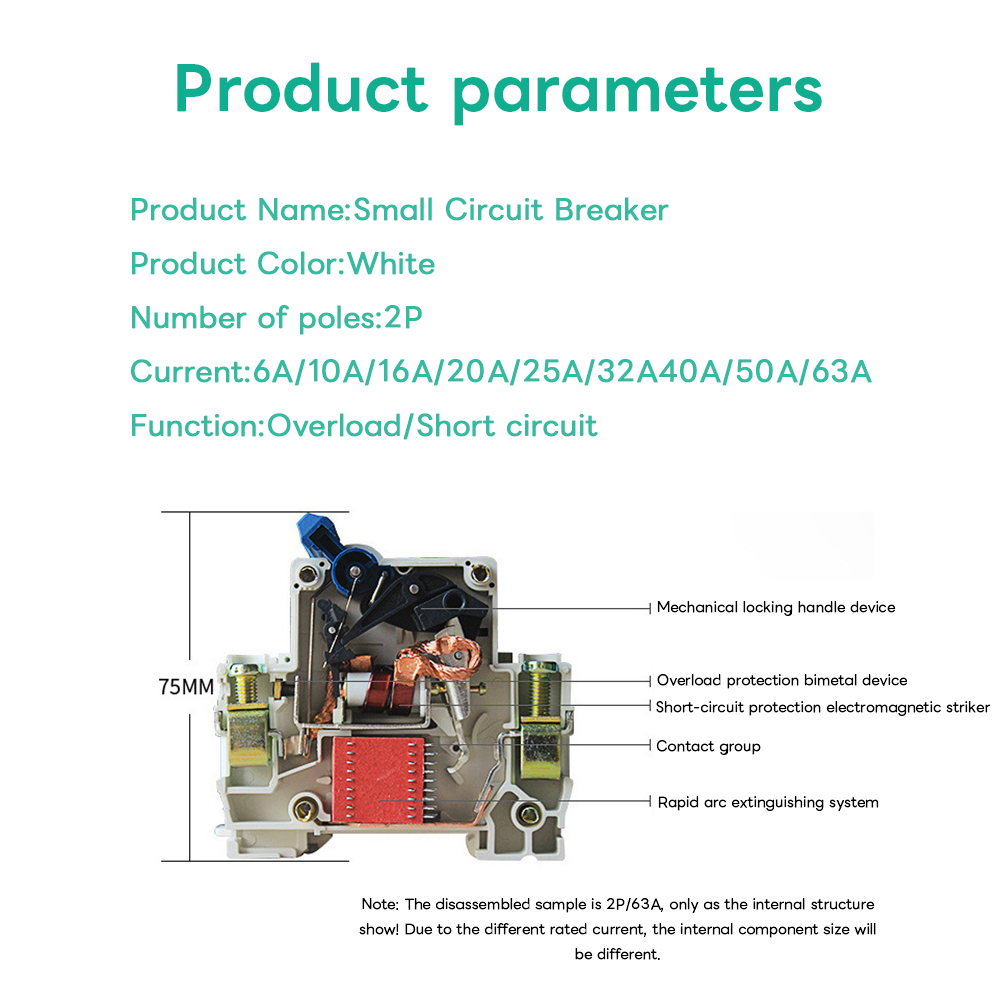 Product parameters

Product Name:Small Circuit Breaker

Product Color:White

Number of poles:2P

Current:6A/10A/16A/20A/25A/32A40A/50A/63A

Function:Overload/Short circuit

75MM

Mechanical locking handle device

Overload protection bimetal device

Short-circuit protection electromagnetic striker

Contact group

Rapid arc extinguishing system

Note: The disassembled sample is 2P/63A, only as the internal structure show! Due to the different rated current, the internal component size will be different.